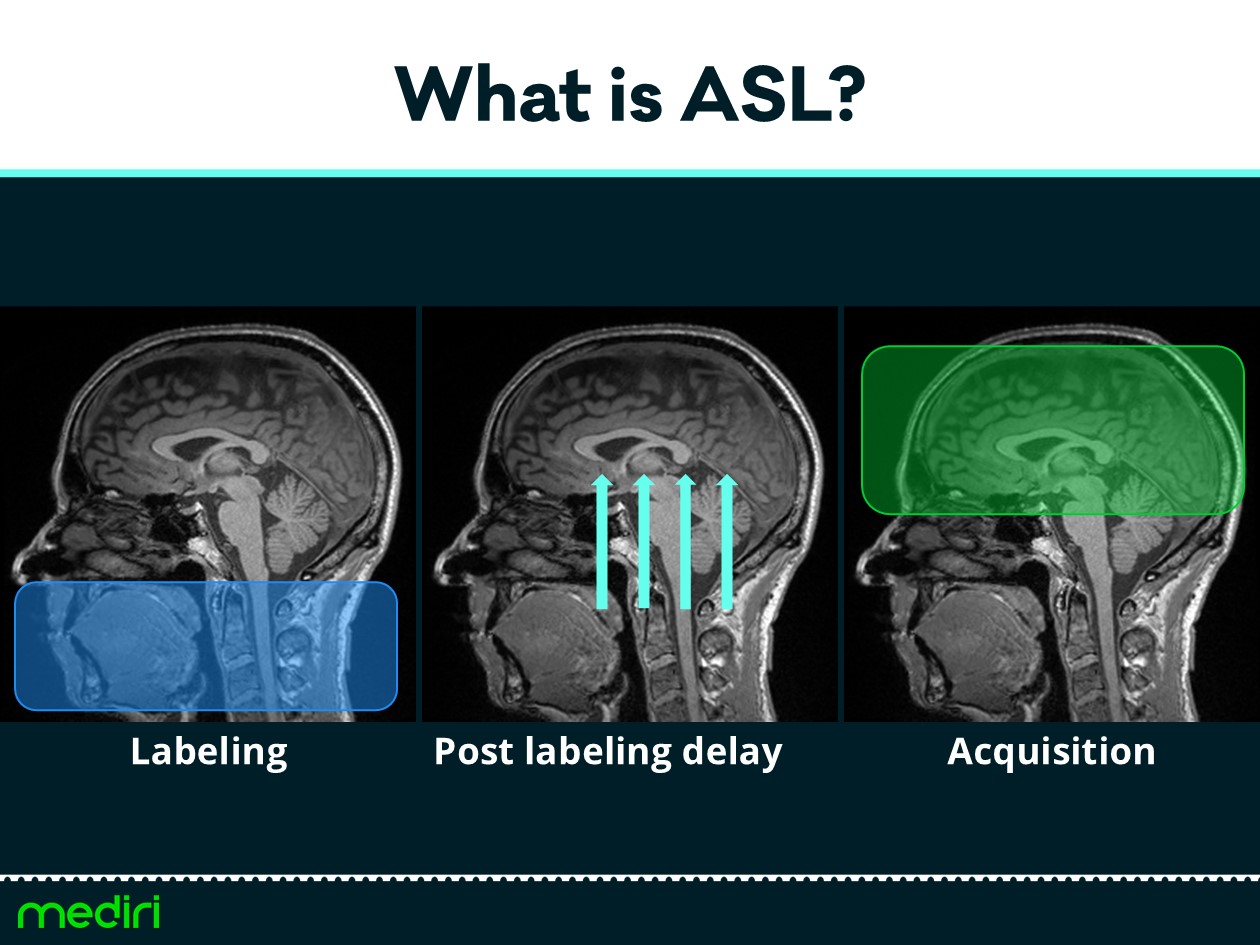 What is ASL?

Labeling

Post labeling delay

Acquisition

mediri